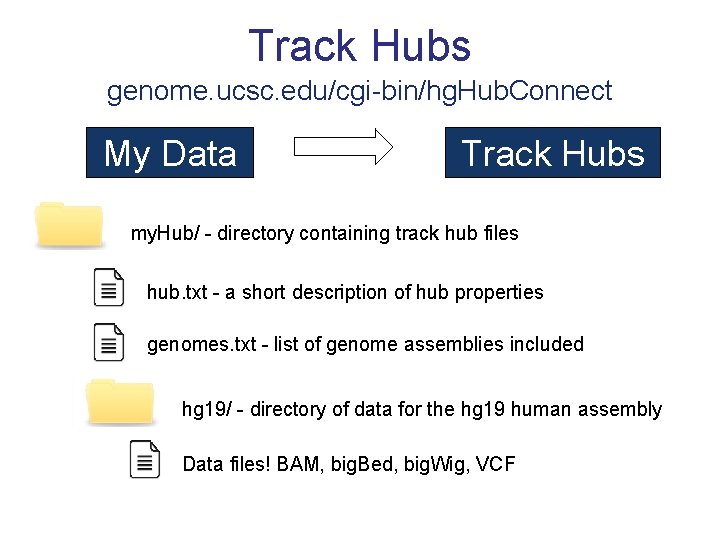 Track Hubs
genome.ucsc.edu/cgi-bin/hgHubConnect

My Data

Track Hubs

myHub/ - directory containing track hub files

hub.txt - a short description of hub properties

genomes.txt - list of genome assemblies included

hg19/ - directory of data for the hg19 human assembly

Data files! BAM, bigBed, bigWig, VCF